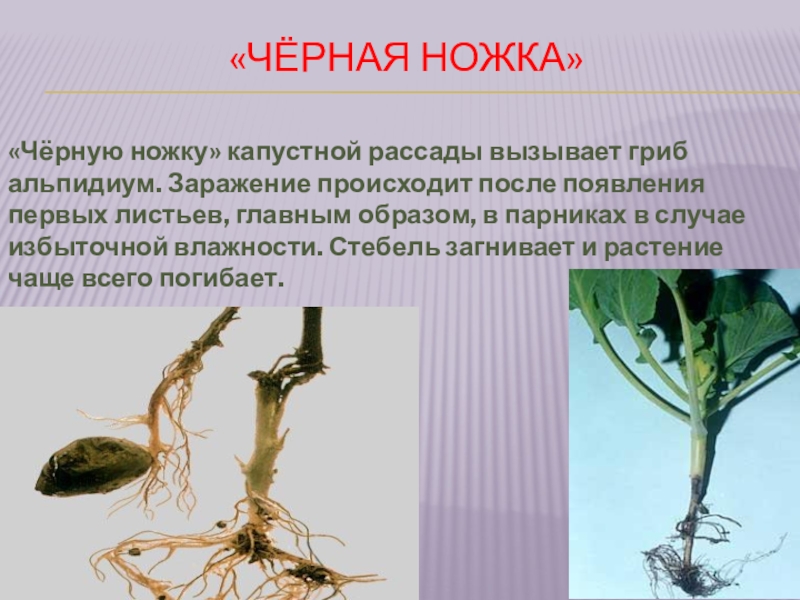 «ЧЁРНАЯ НОЖКА»

«Чёрную ножку» капустной рассады вызывает гриб альпидиум. Заражение происходит после появления первых листьев, главным образом, в парниках в случае избыточной влажности. Стебель загнивает и растение чаще всего погибает.